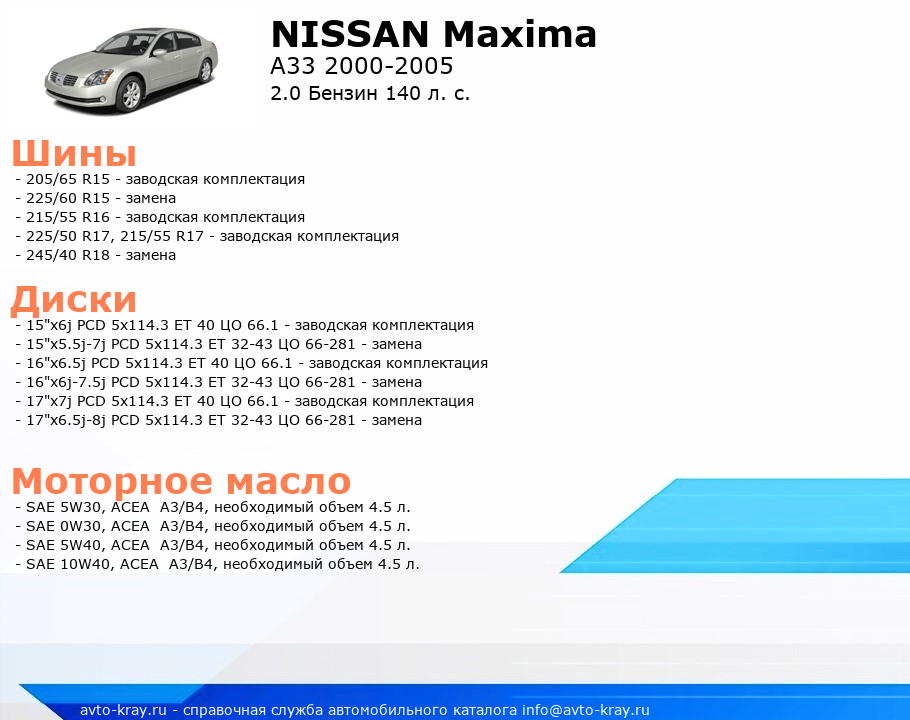 NISSAN Maxima
A33 2000-2005
2.0 Бензин 140 л. с.

Шины
- 205/65 R15 - заводская комплектация
- 225/60 R15 - замена
- 215/55 R16 - заводская комплектация
- 225/50 R17, 215/55 R17 - заводская комплектация
- 245/40 R18 - замена

Диски
- 15"x6j PCD 5x114.3 ET 40 ЦО 66.1 - заводская комплектация
- 15"x5.5j-7j PCD 5x114.3 ET 32-43 ЦО 66-281 - замена
- 16"x6.5j PCD 5x114.3 ET 40 ЦО 66.1 - заводская комплектация
- 16"x6j-7.5j PCD 5x114.3 ET 32-43 ЦО 66-281 - замена
- 17"x7j PCD 5x114.3 ET 40 ЦО 66.1 - заводская комплектация
- 17"x6.5j-8j PCD 5x114.3 ET 32-43 ЦО 66-281 - замена

Моторное масло
- SAE 5W30, ACEA A3/B4, необходимый объем 4.5 л.
- SAE 0W30, ACEA A3/B4, необходимый объем 4.5 л.
- SAE 5W40, ACEA A3/B4, необходимый объем 4.5 л.
- SAE 10W40, ACEA A3/B4, необходимый объем 4.5 л.

avto-kray.ru - справочная служба автомобильного каталога info@avto-kray.ru